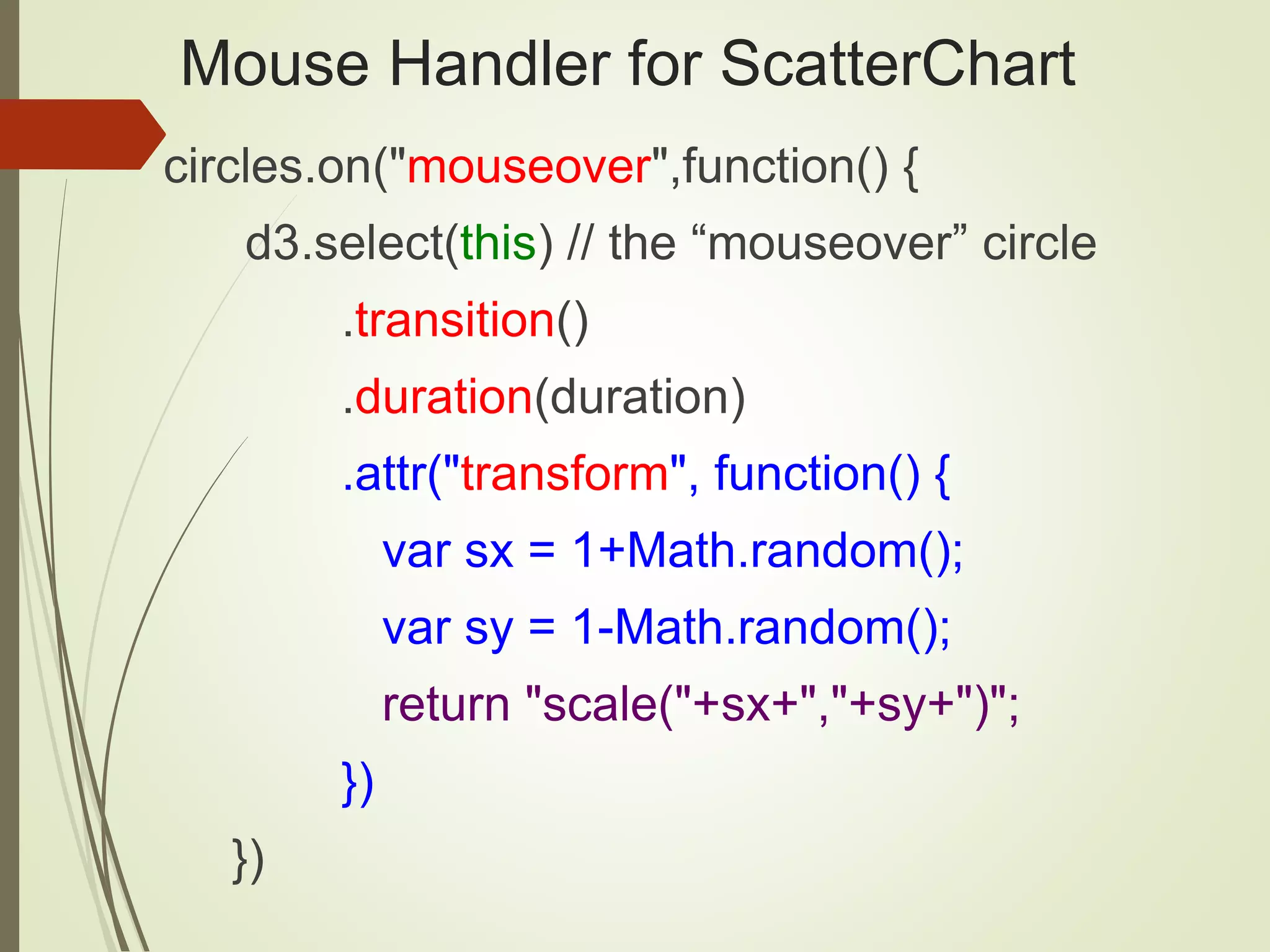 Mouse Handler for ScatterChart

circles.on("mouseover",function() {
d3.select(this) // the “mouseover” circle
.transition()
.duration(duration)
.attr("transform", function() {
var sx = 1+Math.random();
var sy = 1-Math.random();
return "scale("+sx+","+sy+")";
})
})